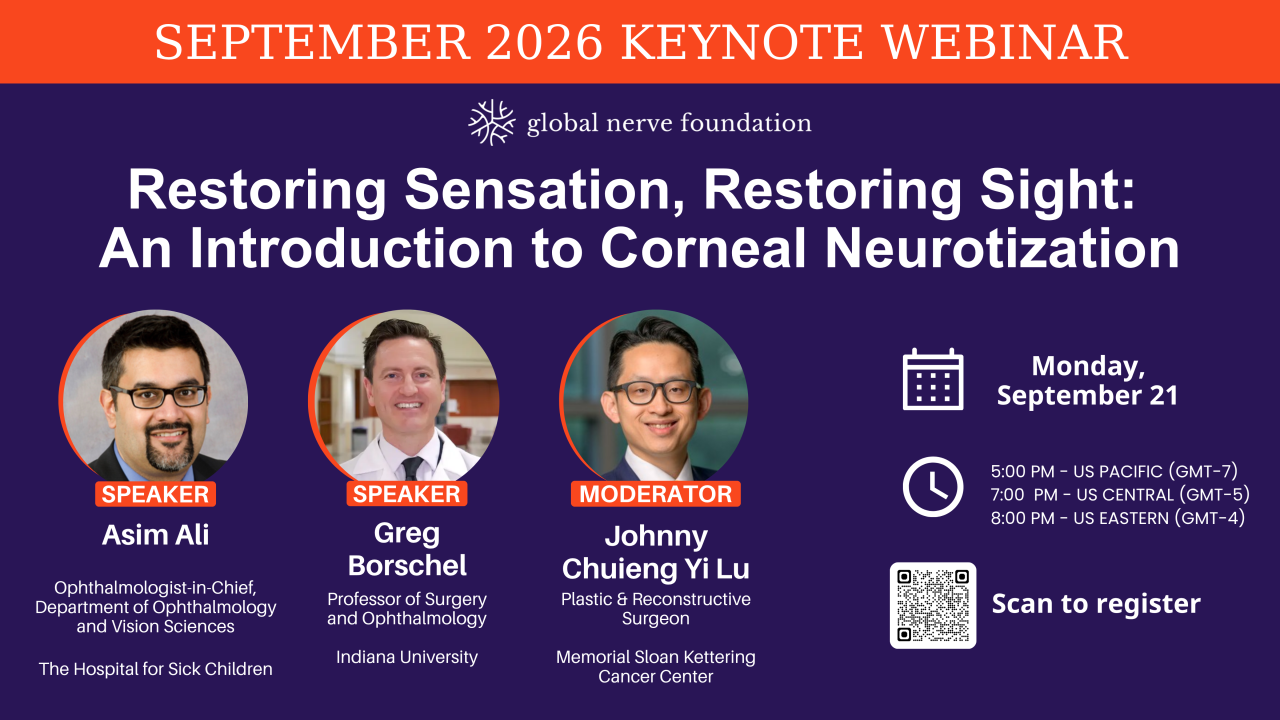 SEPTEMBER 2026 KEYNOTE WEBINAR

global nerve foundation

Restoring Sensation, Restoring Sight: An Introduction to Corneal Neurotization

SPEAKER
Asim Ali

Ophthalmologist-in-Chief, Department of Ophthalmology and Vision Sciences

The Hospital for Sick Children

SPEAKER
Greg Borschel

Professor of Surgery and Ophthalmology

Indiana University

MODERATOR
Johnny Chuieng Yi Lu

Plastic & Reconstructive Surgeon

Memorial Sloan Kettering Cancer Center

Monday, September 21

5:00 PM - US PACIFIC (GMT-7)
7:00 PM - US CENTRAL (GMT-5)
8:00 PM - US EASTERN (GMT-4)

Scan to register